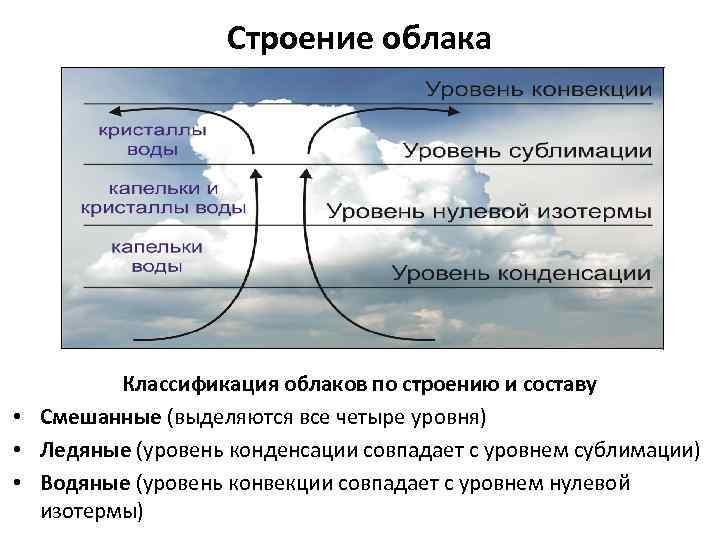 Строение облака

Уровень конвекции

кристаллы воды

Уровень сублимации

капельки и кристаллы воды

Уровень нулевой изотермы

капельки воды

Уровень конденсации

Классификация облаков по строению и составу

• Смешанные (выделяются все четыре уровня)
• Ледяные (уровень конденсации совпадает с уровнем сублимации)
• Водяные (уровень конвекции совпадает с уровнем нулевой изотермы)